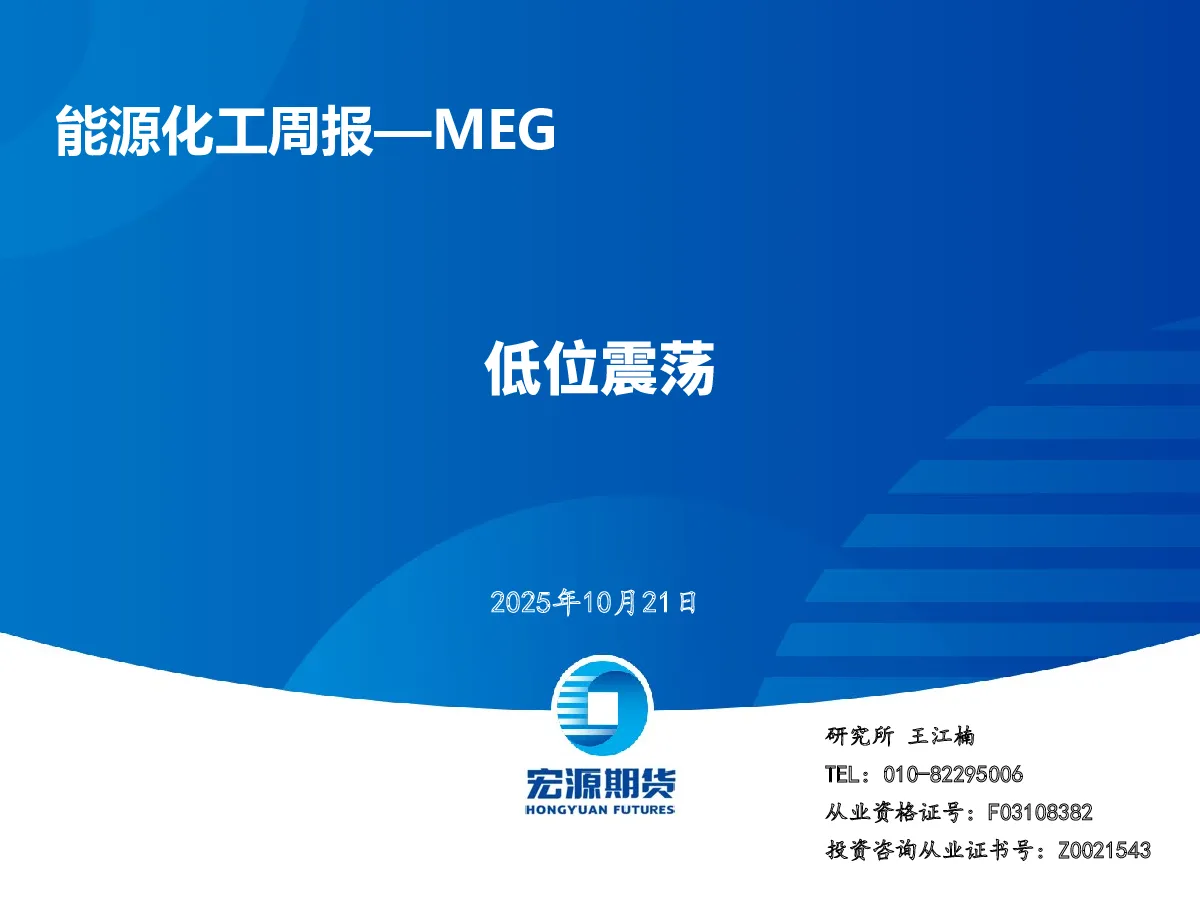 能源化工周报—MEG

低位震荡

2025年10月21日

宏源期货
HONGYUAN FUTURES

研究所 王江楠
TEL：010-82295006
从业资格证号：F03108382
投资咨询从业证书号：Z0021543